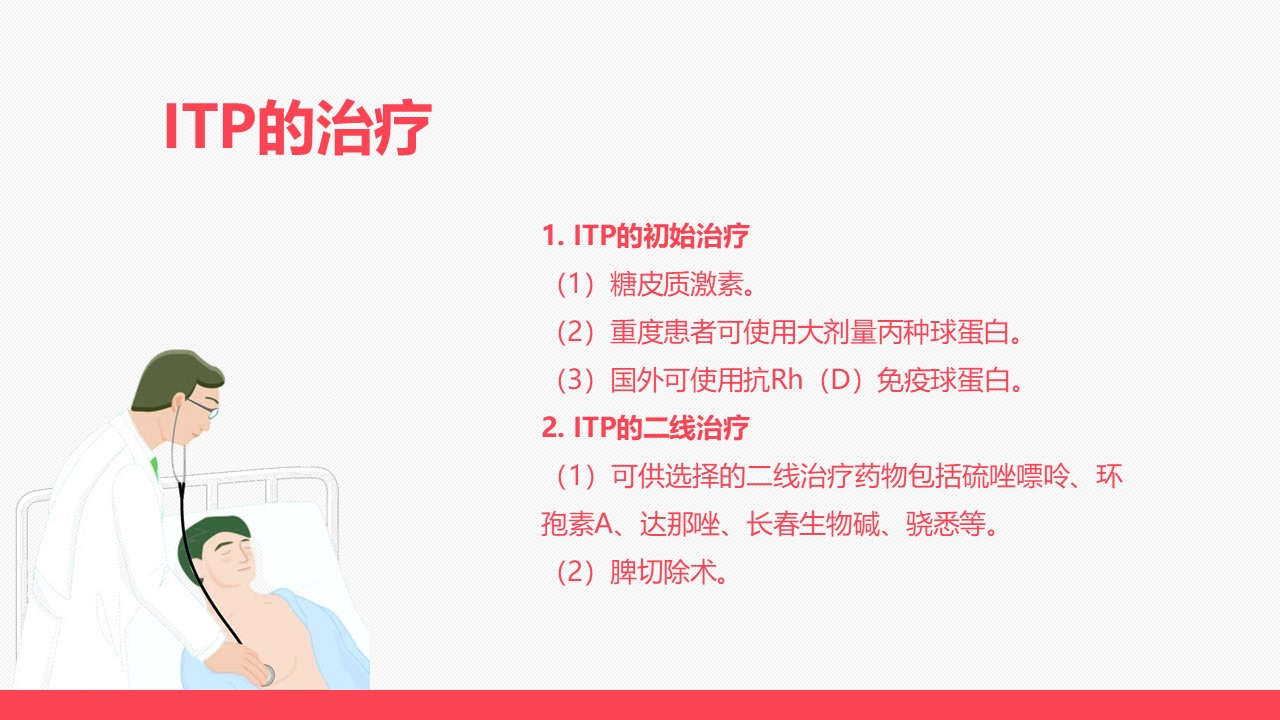 ITP的治疗

1. ITP的初始治疗

（1）糖皮质激素。

（2）重度患者可使用大剂量丙种球蛋白。

（3）国外可使用抗Rh（D）免疫球蛋白。

2. ITP的二线治疗

（1）可供选择的二线治疗药物包括硫唑嘌呤、环孢素A、达那唑、长春生物碱、骁悉等。

（2）脾切除术。